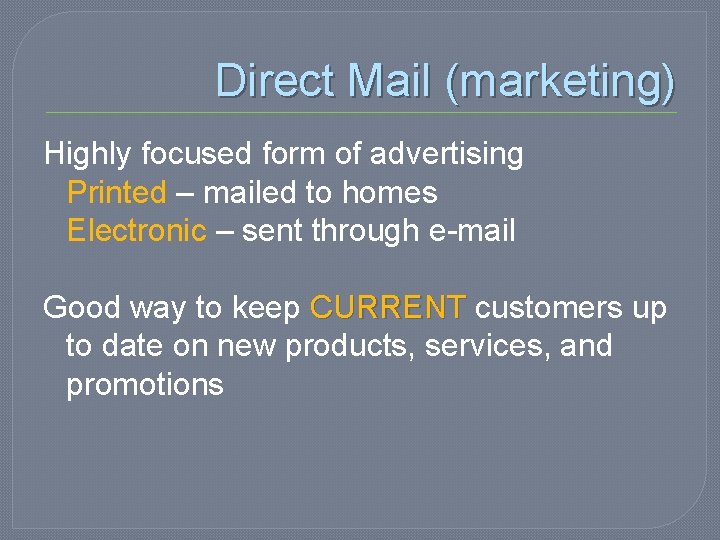 Direct Mail (marketing)

Highly focused form of advertising
Printed – mailed to homes
Electronic – sent through e-mail

Good way to keep CURRENT customers up to date on new products, services, and promotions